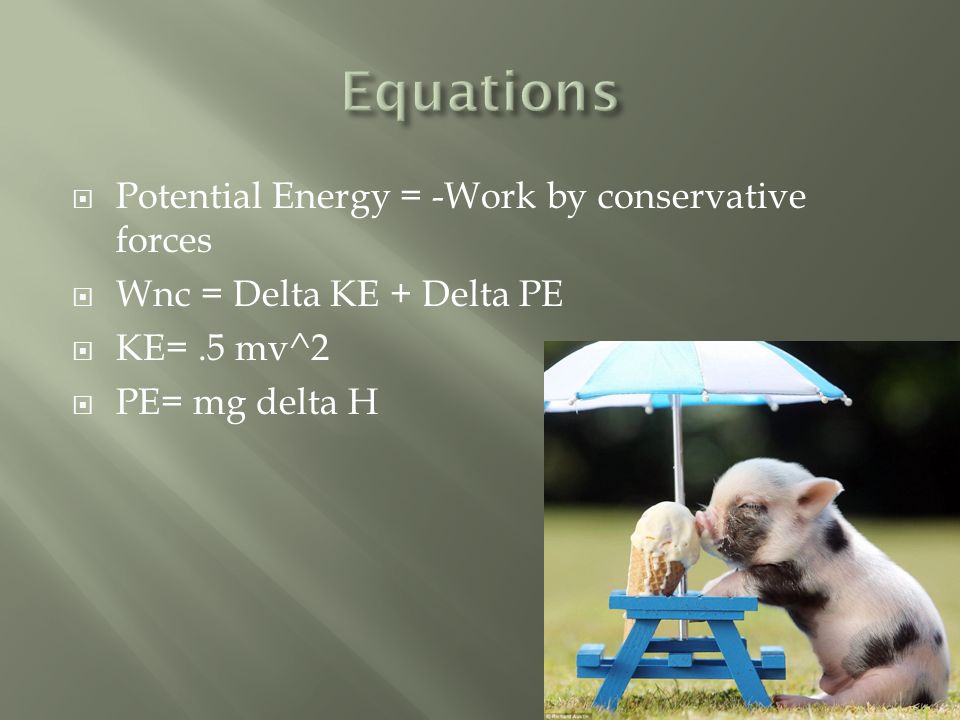 Equations

Potential Energy = -Work by conservative forces

Wnc = Delta KE + Delta PE

KE= .5 mv^2

PE= mg delta H